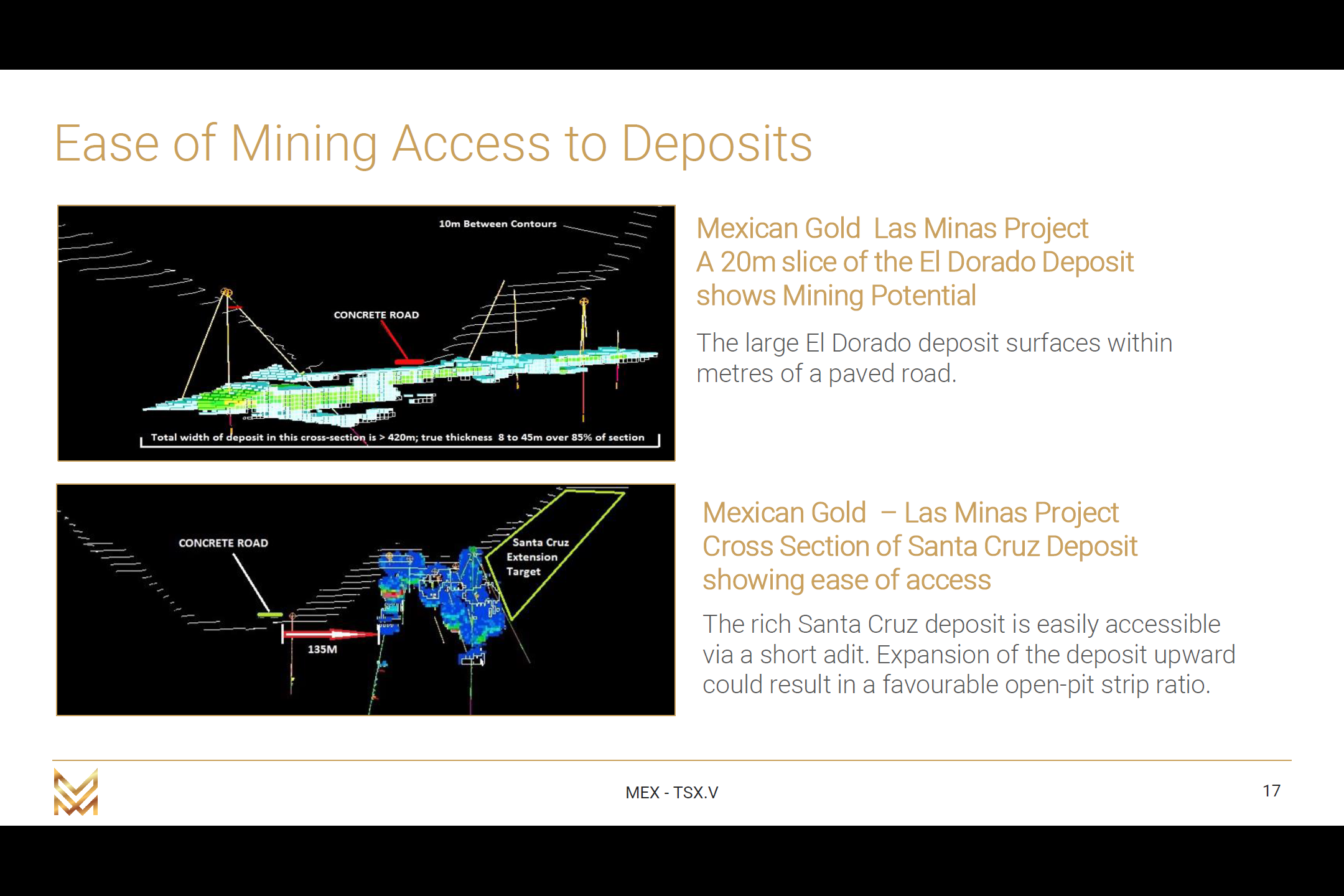 Ease of Mining Access to Deposits

10m Between Contours

CONCRETE ROAD

Total width of deposit in this cross-section is > 420m; true thickness 8 to 45m over 85% of section

Mexican Gold Las Minas Project
A 20m slice of the El Dorado Deposit
shows Mining Potential

The large El Dorado deposit surfaces within metres of a paved road.

CONCRETE ROAD

Santa Cruz
Extension
Target

135M

Mexican Gold – Las Minas Project
Cross Section of Santa Cruz Deposit
showing ease of access

The rich Santa Cruz deposit is easily accessible via a short adit. Expansion of the deposit upward could result in a favourable open-pit strip ratio.

MEX - TSX.V

17